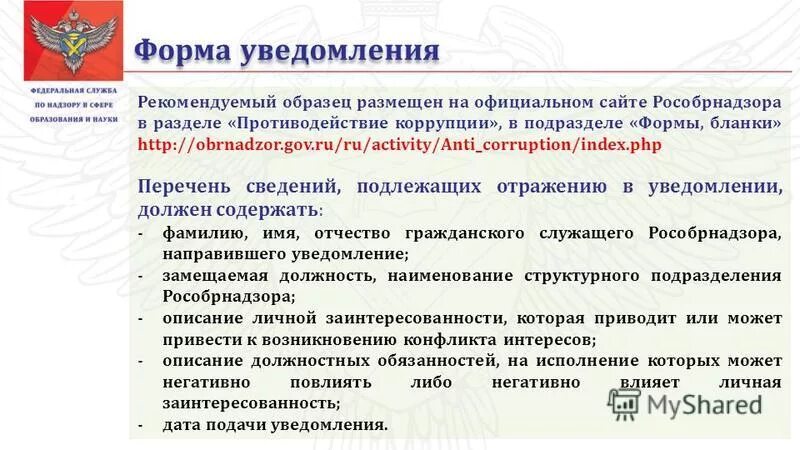 ФЕДЕРАЛЬНАЯ СЛУЖБА ПО НАДЗОРУ В СФЕРЕ ОБРАЗОВАНИЯ И НАУКИ

Форма уведомления

Рекомендуемый образец размещен на официальном сайте Рособрнадзора в разделе «Противодействие коррупции», в подразделе «Формы, бланки» http://obrnadzor.gov.ru/ru/activity/Anti_corruption/index.php

Перечень сведений, подлежащих отражению в уведомлении, должен содержать:

- фамилию, имя, отчество гражданского служащего Рособрнадзора, направившего уведомление;
- замещаемая должность, наименование структурного подразделения Рособрнадзора;
- описание личной заинтересованности, которая приводит или может привести к возникновению конфликта интересов;
- описание должностных обязанностей, на исполнение которых может негативно повлиять либо негативно влияет личная заинтересованность;
- дата подачи уведомления.

MyShared